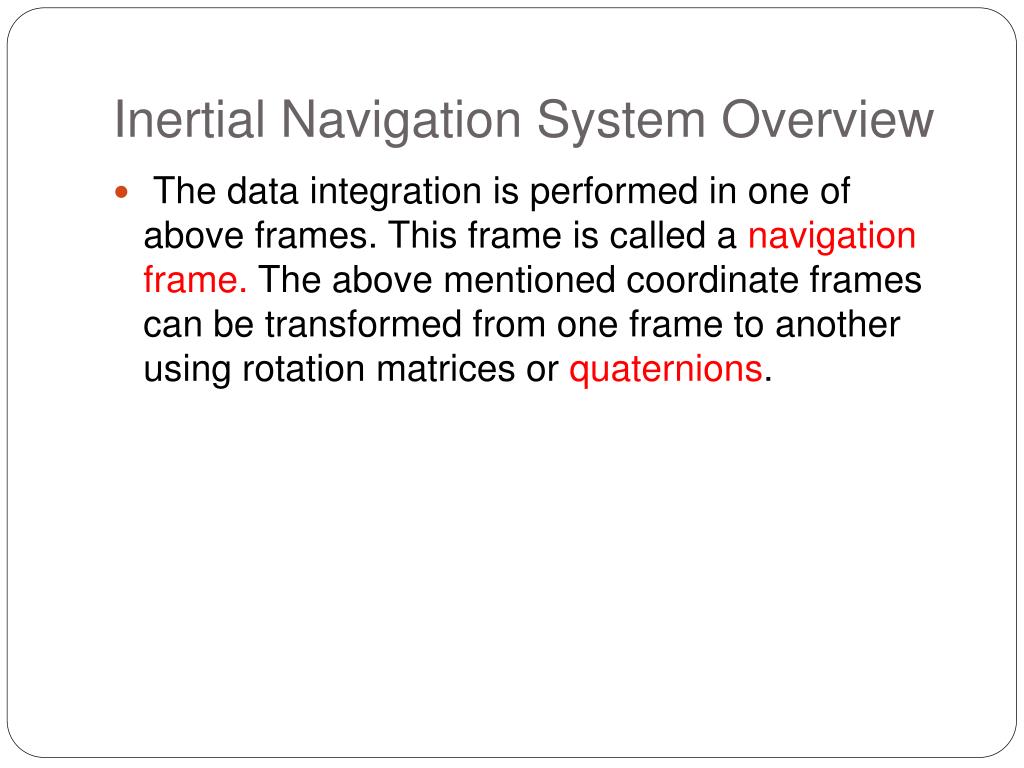 Inertial Navigation System Overview

The data integration is performed in one of above frames. This frame is called a navigation frame. The above mentioned coordinate frames can be transformed from one frame to another using rotation matrices or quaternions.